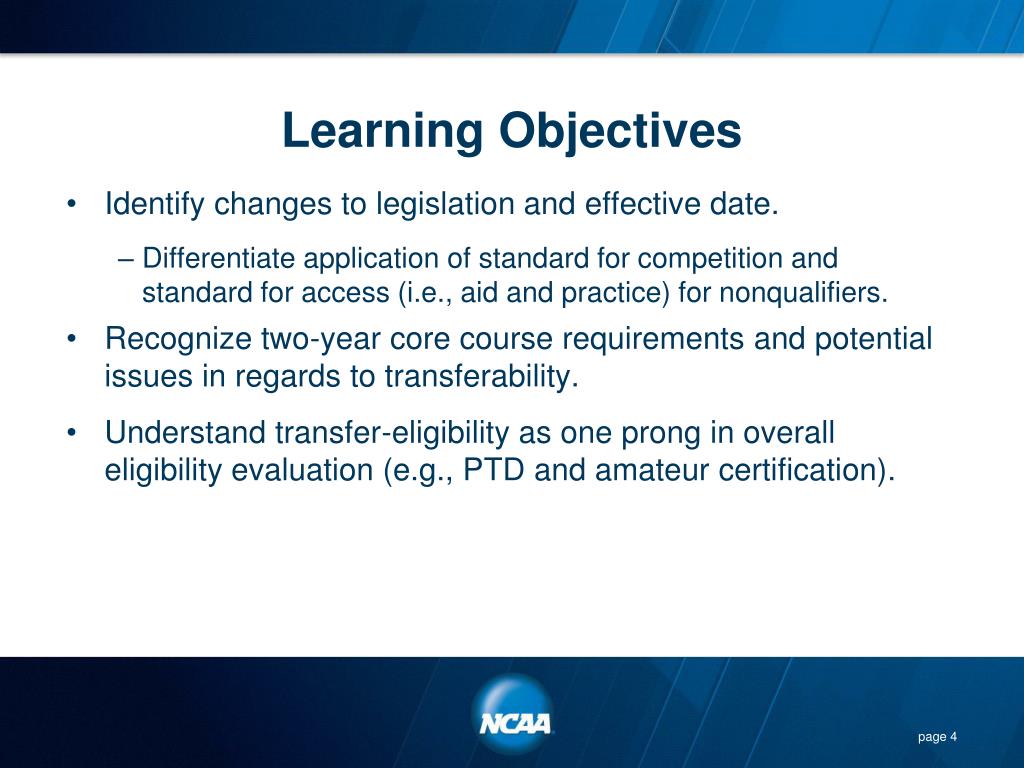 Learning Objectives

• Identify changes to legislation and effective date.

– Differentiate application of standard for competition and standard for access (i.e., aid and practice) for nonqualifiers.

• Recognize two-year core course requirements and potential issues in regards to transferability.

• Understand transfer-eligibility as one prong in overall eligibility evaluation (e.g., PTD and amateur certification).

NCAA

page 4